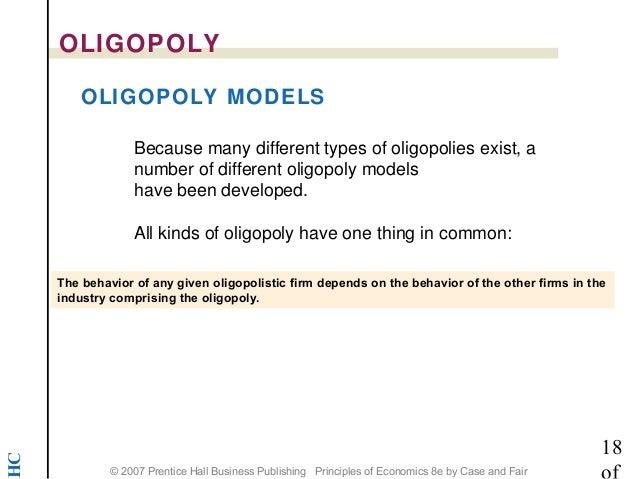 OLIGOPOLY

OLIGOPOLY MODELS

Because many different types of oligopolies exist, a number of different oligopoly models have been developed.

All kinds of oligopoly have one thing in common:

The behavior of any given oligopolistic firm depends on the behavior of the other firms in the industry comprising the oligopoly.

HC

© 2007 Prentice Hall Business Publishing Principles of Economics 8e by Case and Fair

18
of